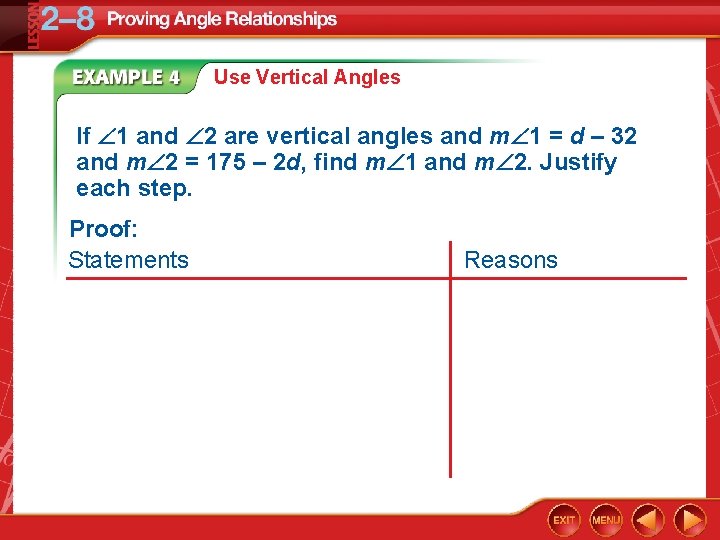 LESSON 2–8 Proving Angle Relationships

EXAMPLE 4 Use Vertical Angles

If $\angle 1$ and $\angle 2$ are vertical angles and $m\angle 1 = d - 32$ and $m\angle 2 = 175 - 2d$, find $m\angle 1$ and $m\angle 2$. Justify each step.

Proof:

| Statements | Reasons |
|---|---|
| | |

EXIT MENU